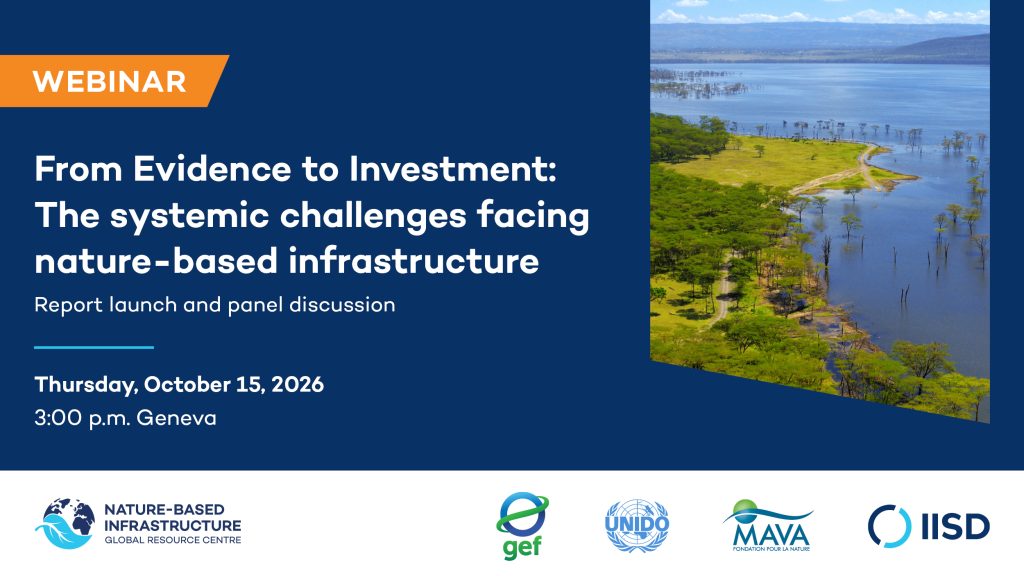 WEBINAR

From Evidence to Investment: The systemic challenges facing nature-based infrastructure

Report launch and panel discussion

Thursday, October 15, 2026
3:00 p.m. Geneva

NATURE-BASED INFRASTRUCTURE
GLOBAL RESOURCE CENTRE

gef

UNIDO

MAVA
FONDATION POUR LA NATURE

IISD